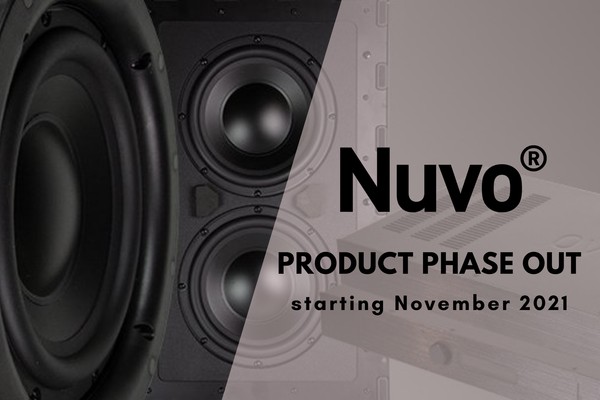 Nuvo®

PRODUCT PHASE OUT

starting November 2021